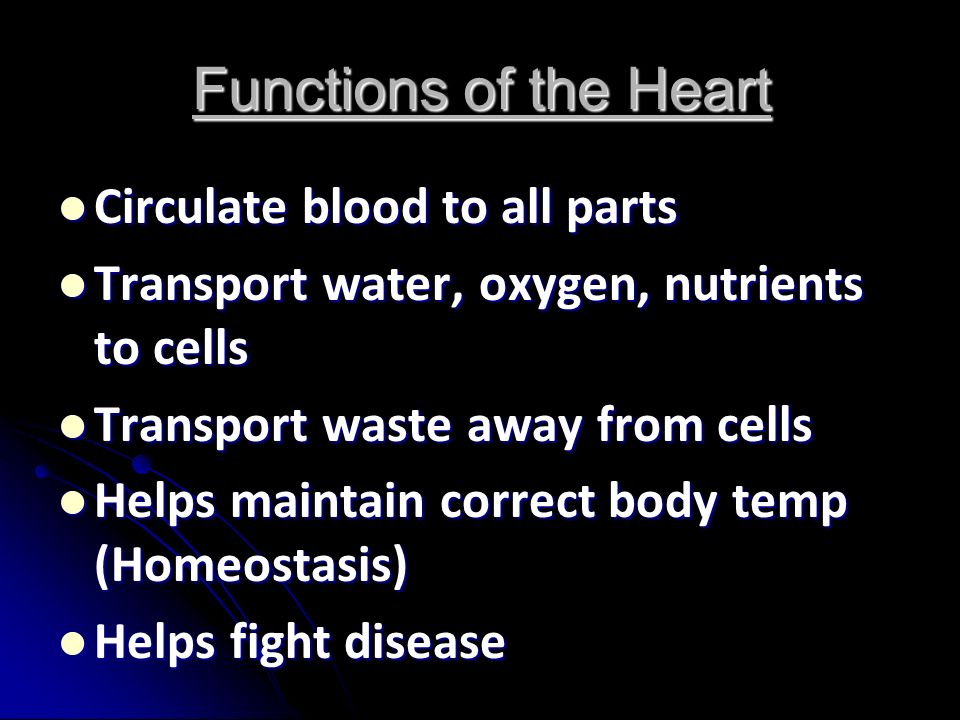 Functions of the Heart

- Circulate blood to all parts
- Transport water, oxygen, nutrients to cells
- Transport waste away from cells
- Helps maintain correct body temp (Homeostasis)
- Helps fight disease